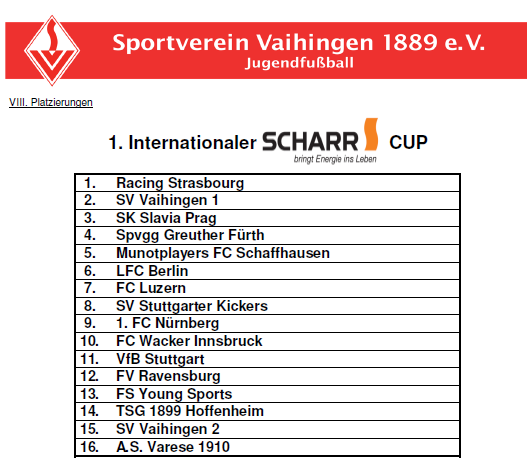 Sportverein Vaihingen 1889 e.V.
Jugendfußball

VIII. Platzierungen

1. Internationaler SCHARR CUP
bringt Energie ins Leben

| 1. | Racing Strasbourg |
|---|---|
| 2. | SV Vaihingen 1 |
| 3. | SK Slavia Prag |
| 4. | Spvgg Greuther Fürth |
| 5. | Munotplayers FC Schaffhausen |
| 6. | LFC Berlin |
| 7. | FC Luzern |
| 8. | SV Stuttgarter Kickers |
| 9. | 1. FC Nürnberg |
| 10. | FC Wacker Innsbruck |
| 11. | VfB Stuttgart |
| 12. | FV Ravensburg |
| 13. | FS Young Sports |
| 14. | TSG 1899 Hoffenheim |
| 15. | SV Vaihingen 2 |
| 16. | A.S. Varese 1910 |